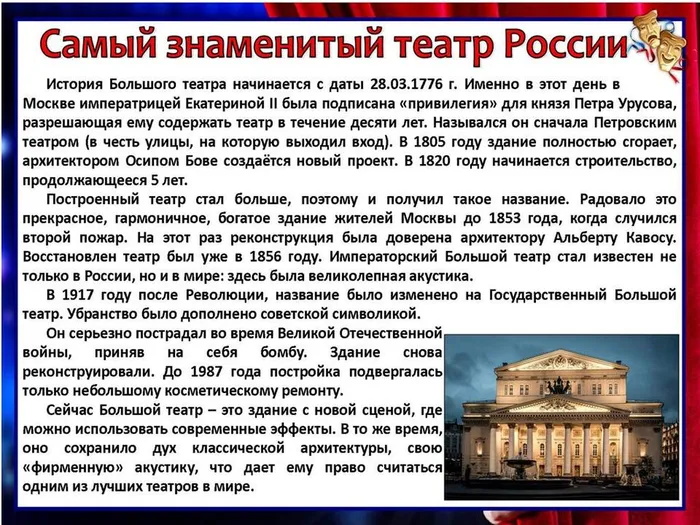 Самый знаменитый театр России

История Большого театра начинается с даты 28.03.1776 г. Именно в этот день в Москве императрицей Екатериной II была подписана «привилегия» для князя Петра Урусова, разрешающая ему содержать театр в течение десяти лет. Назывался он сначала Петровским театром (в честь улицы, на которую выходил вход). В 1805 году здание полностью сгорает, архитектором Осипом Бове создаётся новый проект. В 1820 году начинается строительство, продолжающееся 5 лет.

Построенный театр стал больше, поэтому и получил такое название. Радовало это прекрасное, гармоничное, богатое здание жителей Москвы до 1853 года, когда случился второй пожар. На этот раз реконструкция была доверена архитектору Альберту Кавосу. Восстановлен театр был уже в 1856 году. Императорский Большой театр стал известен не только в России, но и в мире: здесь была великолепная акустика.

В 1917 году после Революции, название было изменено на Государственный Большой театр. Убранство было дополнено советской символикой.

Он серьезно пострадал во время Великой Отечественной войны, приняв на себя бомбу. Здание снова реконструировали. До 1987 года постройка подвергалась только небольшому косметическому ремонту.

Сейчас Большой театр – это здание с новой сценой, где можно использовать современные эффекты. В то же время, оно сохранило дух классической архитектуры, свою «фирменную» акустику, что дает ему право считаться одним из лучших театров в мире.